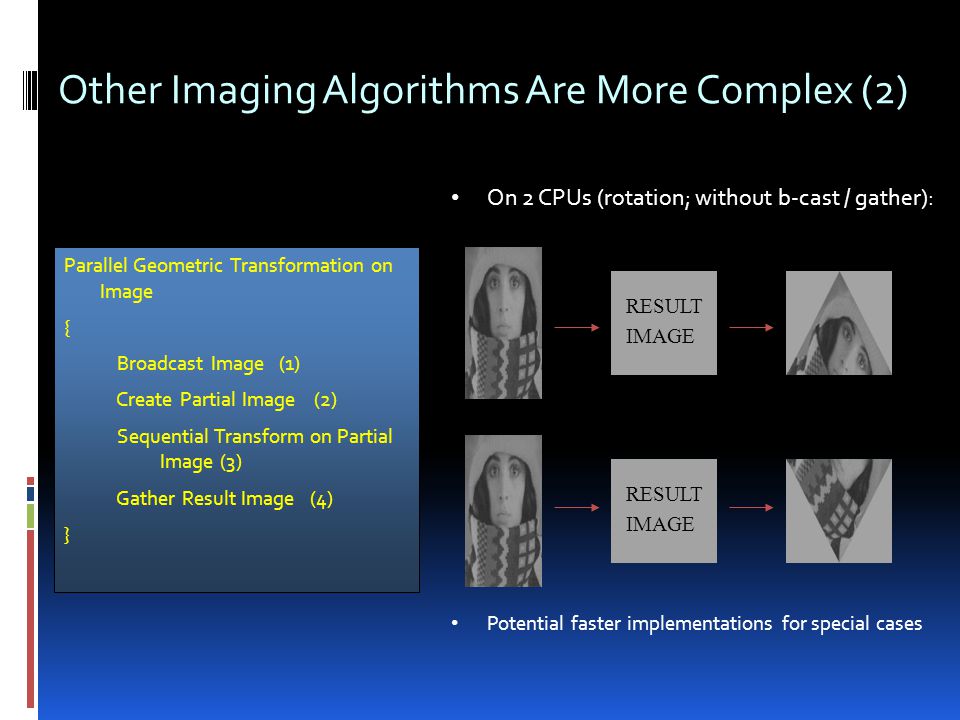 Other Imaging Algorithms Are More Complex (2)

Parallel Geometric Transformation on Image
{
Broadcast Image (1)
Create Partial Image (2)
Sequential Transform on Partial Image (3)
Gather Result Image (4)
}

• On 2 CPUs (rotation; without b-cast / gather):

RESULT IMAGE

RESULT IMAGE

• Potential faster implementations for special cases